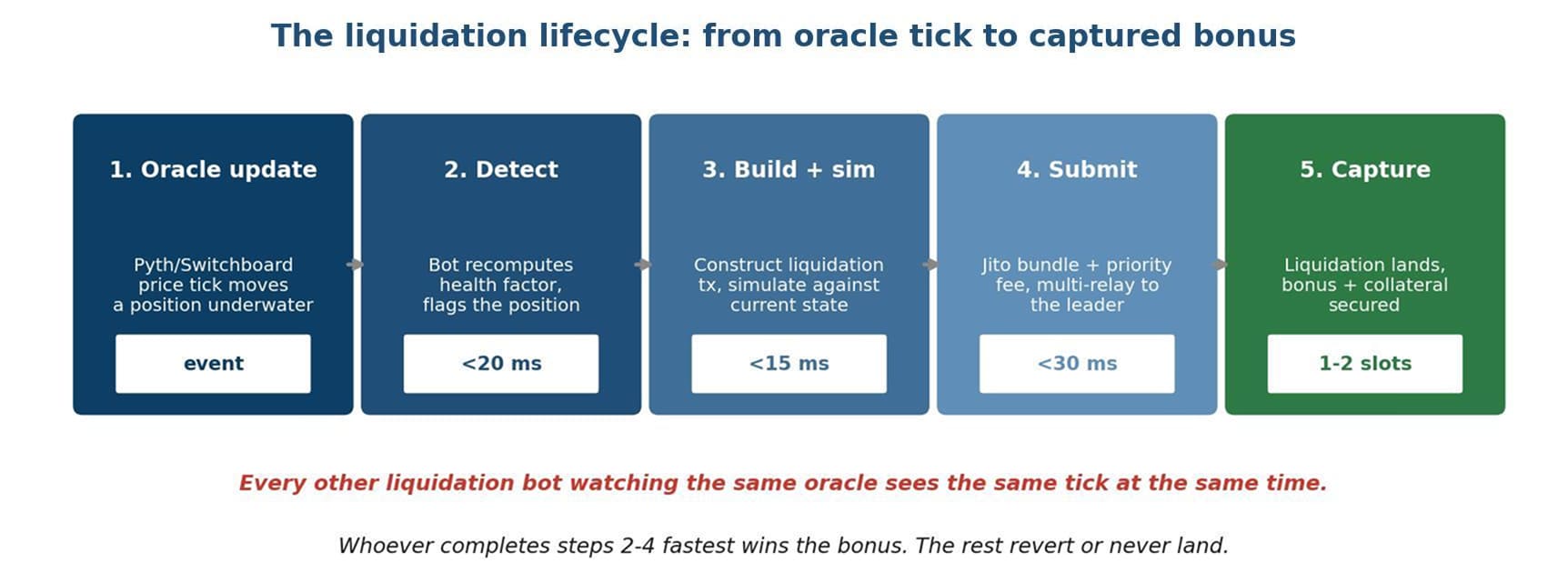 The liquidation lifecycle: from oracle tick to captured bonus

1. Oracle update

Pyth/Switchboard price tick moves a position underwater

event

2. Detect

Bot recomputes health factor, flags the position

<20 ms

3. Build + sim

Construct liquidation tx, simulate against current state

<15 ms

4. Submit

Jito bundle + priority fee, multi-relay to the leader

<30 ms

5. Capture

Liquidation lands, bonus + collateral secured

1-2 slots

Every other liquidation bot watching the same oracle sees the same tick at the same time.

Whoever completes steps 2-4 fastest wins the bonus. The rest revert or never land.